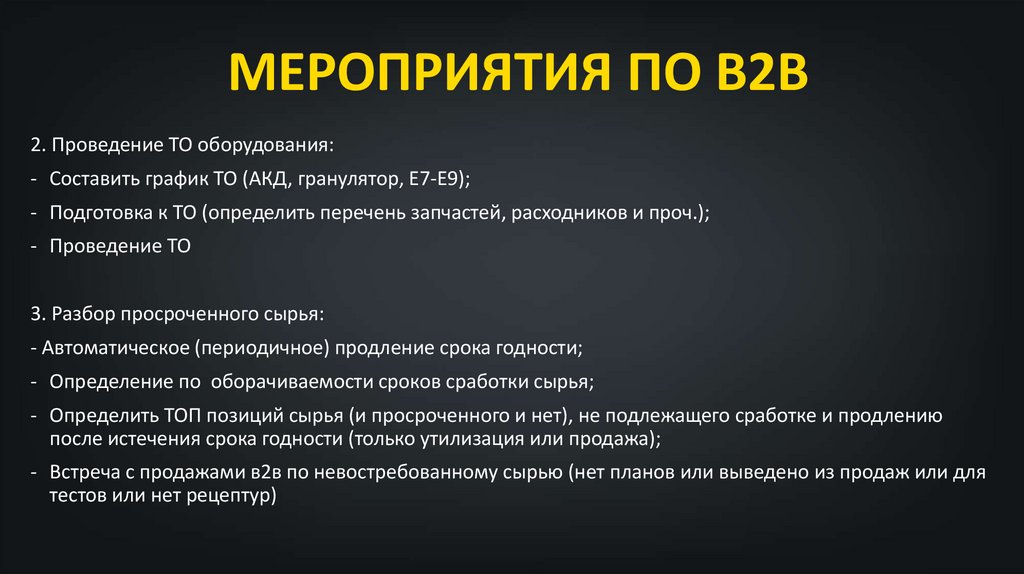 МЕРОПРИЯТИЯ ПО B2B

2. Проведение ТО оборудования:

- Составить график ТО (АКД, гранулятор, Е7-Е9);
- Подготовка к ТО (определить перечень запчастей, расходников и проч.);
- Проведение ТО

3. Разбор просроченного сырья:

- Автоматическое (периодичное) продление срока годности;
- Определение по оборачиваемости сроков сработки сырья;
- Определить ТОП позиций сырья (и просроченного и нет), не подлежащего сработке и продлению после истечения срока годности (только утилизация или продажа);
- Встреча с продажами в2в по невостребованному сырью (нет планов или выведено из продаж или для тестов или нет рецептур)